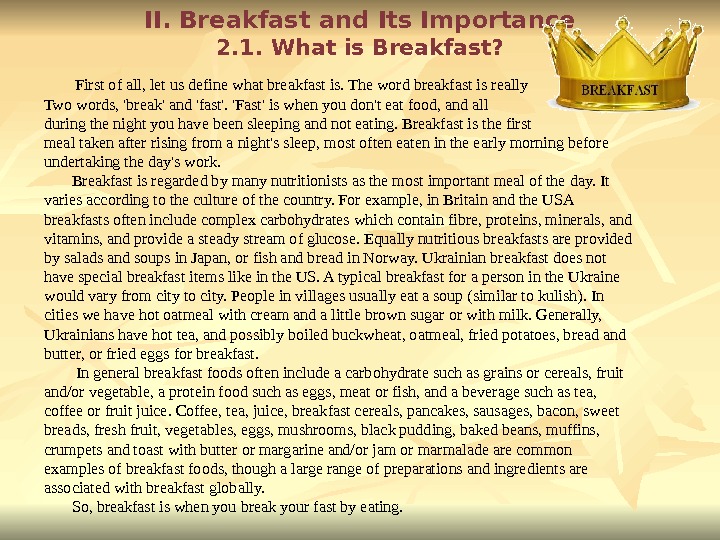 II. Breakfast and Its Importance
2.1. What is Breakfast?

BREAKFAST

First of all, let us define what breakfast is. The word breakfast is really Two words, 'break' and 'fast'. 'Fast' is when you don't eat food, and all during the night you have been sleeping and not eating. Breakfast is the first meal taken after rising from a night's sleep, most often eaten in the early morning before undertaking the day's work.

Breakfast is regarded by many nutritionists as the most important meal of the day. It varies according to the culture of the country. For example, in Britain and the USA breakfasts often include complex carbohydrates which contain fibre, proteins, minerals, and vitamins, and provide a steady stream of glucose. Equally nutritious breakfasts are provided by salads and soups in Japan, or fish and bread in Norway. Ukrainian breakfast does not have special breakfast items like in the US. A typical breakfast for a person in the Ukraine would vary from city to city. People in villages usually eat a soup (similar to kulish). In cities we have hot oatmeal with cream and a little brown sugar or with milk. Generally, Ukrainians have hot tea, and possibly boiled buckwheat, oatmeal, fried potatoes, bread and butter, or fried eggs for breakfast.

In general breakfast foods often include a carbohydrate such as grains or cereals, fruit and/or vegetable, a protein food such as eggs, meat or fish, and a beverage such as tea, coffee or fruit juice. Coffee, tea, juice, breakfast cereals, pancakes, sausages, bacon, sweet breads, fresh fruit, vegetables, eggs, mushrooms, black pudding, baked beans, muffins, crumpets and toast with butter or margarine and/or jam or marmalade are common examples of breakfast foods, though a large range of preparations and ingredients are associated with breakfast globally.

So, breakfast is when you break your fast by eating.